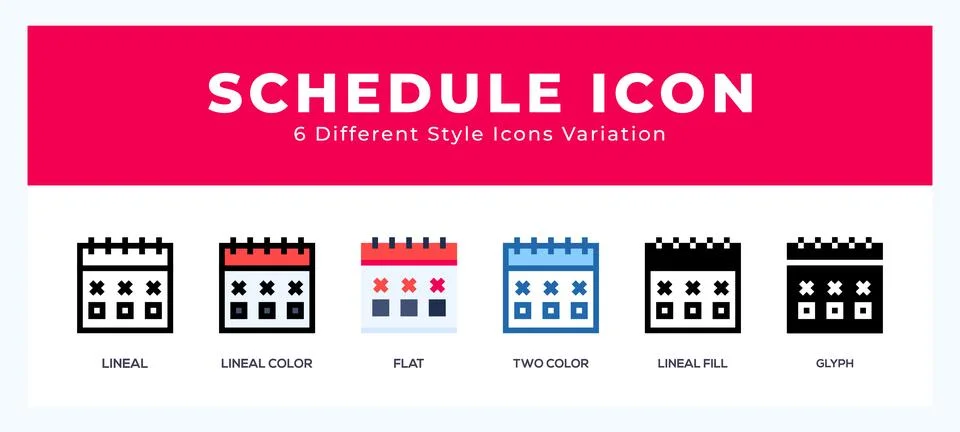 SCHEDULE ICON
6 Different Style Icons Variation

LINEAL

LINEAL COLOR

FLAT

TWO COLOR

LINEAL FILL

GLYPH